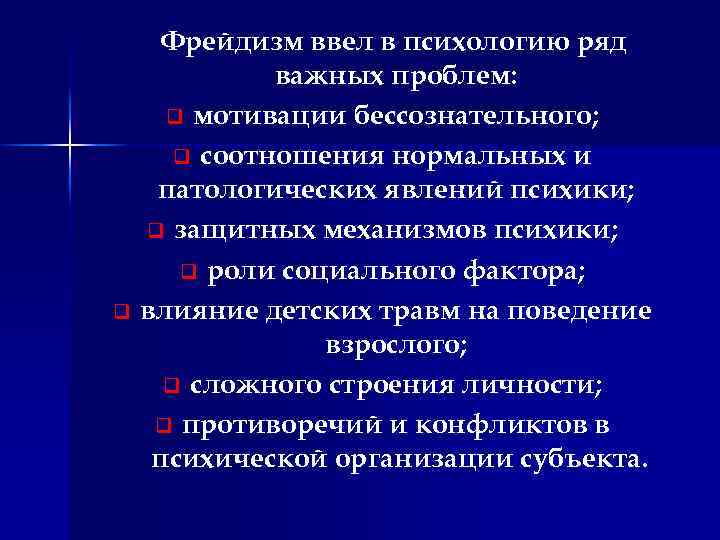 Фрейдизм ввел в психологию ряд важных проблем:

❑ мотивации бессознательного;

❑ соотношения нормальных и патологических явлений психики;

❑ защитных механизмов психики;

❑ роли социального фактора;

❑ влияние детских травм на поведение взрослого;

❑ сложного строения личности;

❑ противоречий и конфликтов в психической организации субъекта.